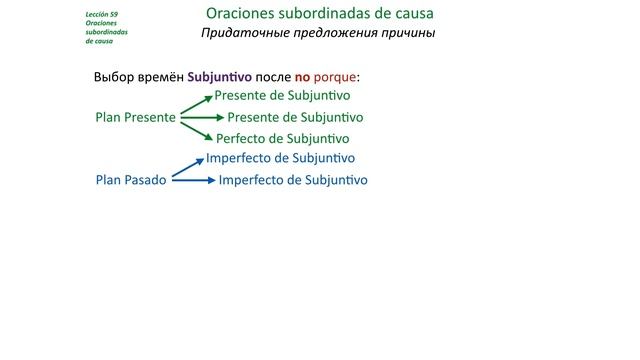 Lección 59
Oraciones subordinadas de causa

Oraciones subordinadas de causa
Придаточные предложения причины

Выбор времён Subjuntivo после no porque:

Plan Presente
Presente de Subjuntivo
Presente de Subjuntivo
Perfecto de Subjuntivo

Plan Pasado
Imperfecto de Subjuntivo
Imperfecto de Subjuntivo